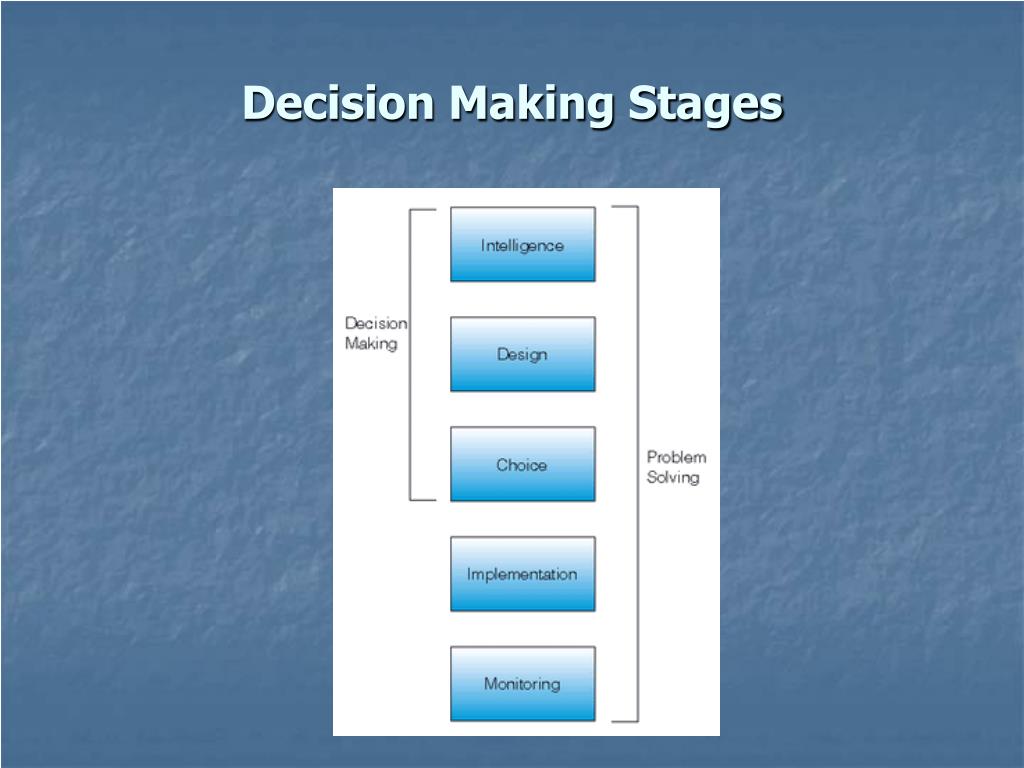 Decision Making Stages

Decision Making

Intelligence

Design

Choice

Implementation

Monitoring

Problem Solving